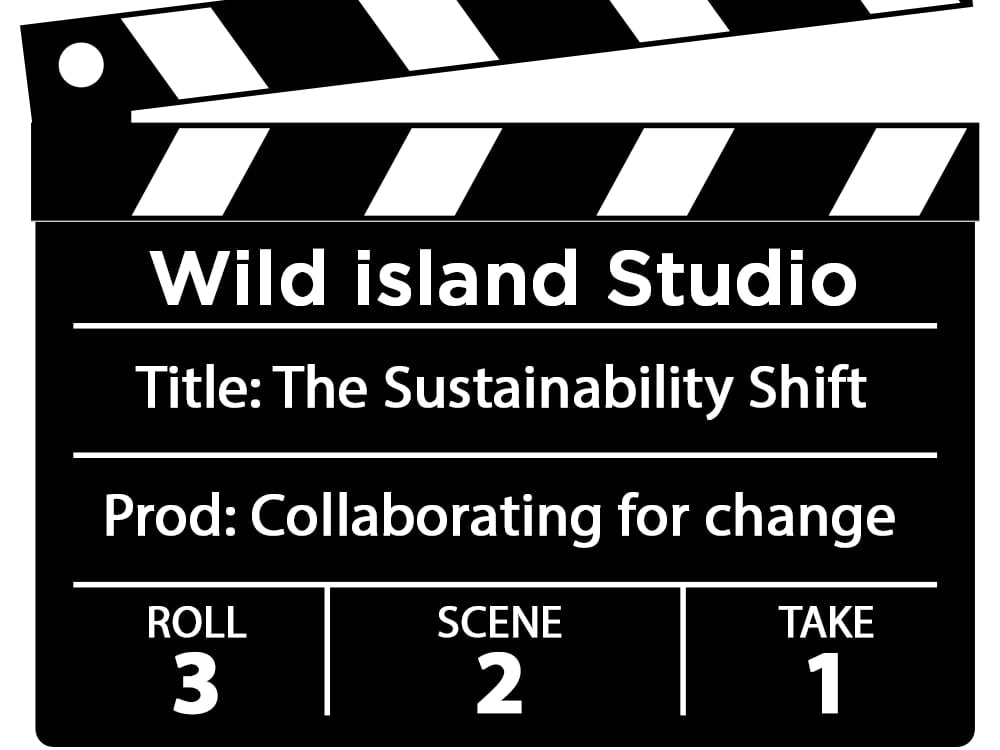 Wild island Studio

Title: The Sustainability Shift

Prod: Collaborating for change

| ROLL | SCENE | TAKE |
|---|---|---|
| 3 | 2 | 1 |